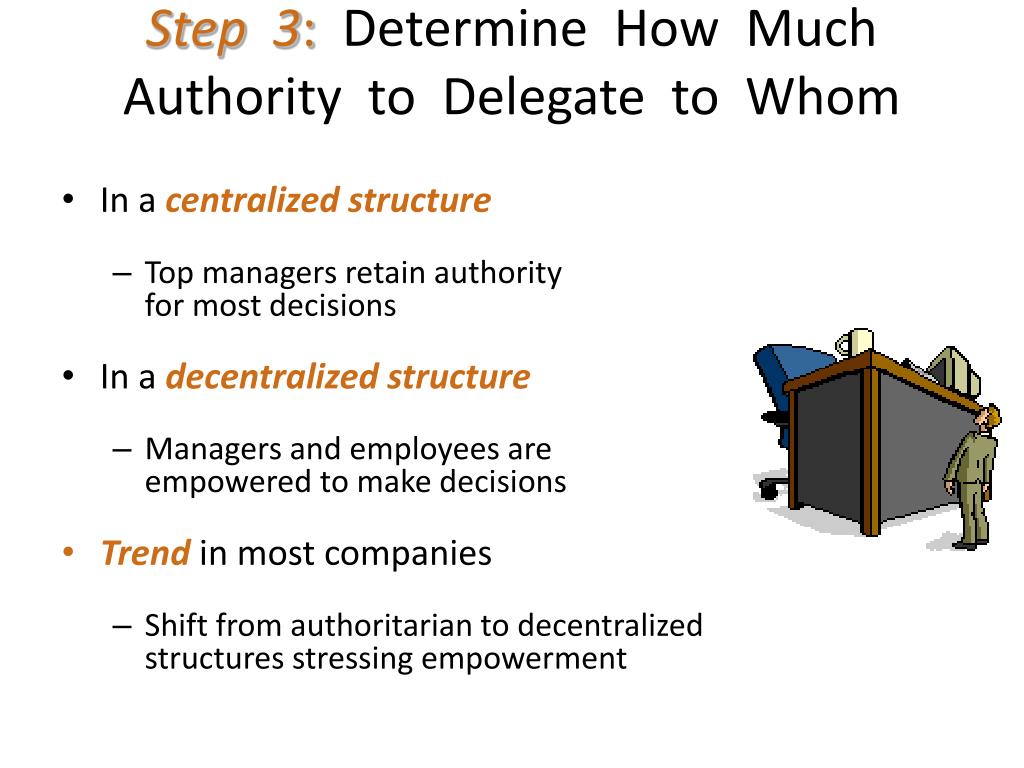 Step 3: Determine How Much Authority to Delegate to Whom

• In a centralized structure

– Top managers retain authority for most decisions

• In a decentralized structure

– Managers and employees are empowered to make decisions

• Trend in most companies

– Shift from authoritarian to decentralized structures stressing empowerment